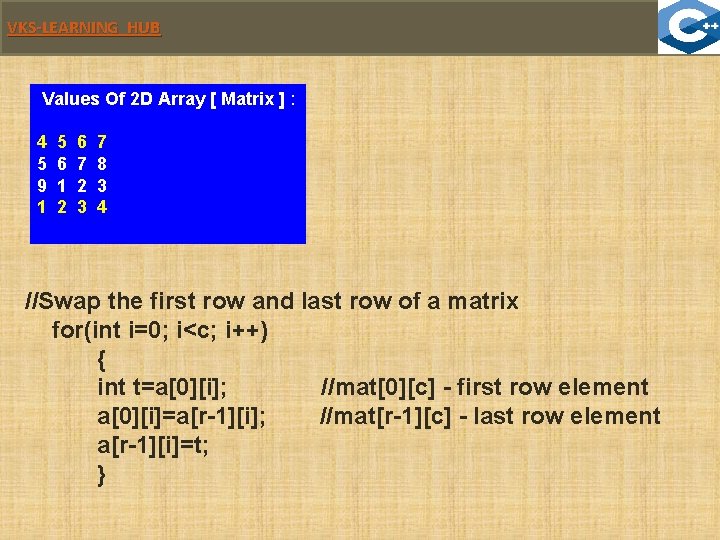 VKS-LEARNING HUB

C++

Values Of 2D Array [ Matrix ] :

4 5 6 7
5 6 7 8
9 1 2 3
1 2 3 4

//Swap the first row and last row of a matrix
for(int i=0; i<c; i++)
{
int t=a[0][i]; //mat[0][c] - first row element
a[0][i]=a[r-1][i]; //mat[r-1][c] - last row element
a[r-1][i]=t;
}